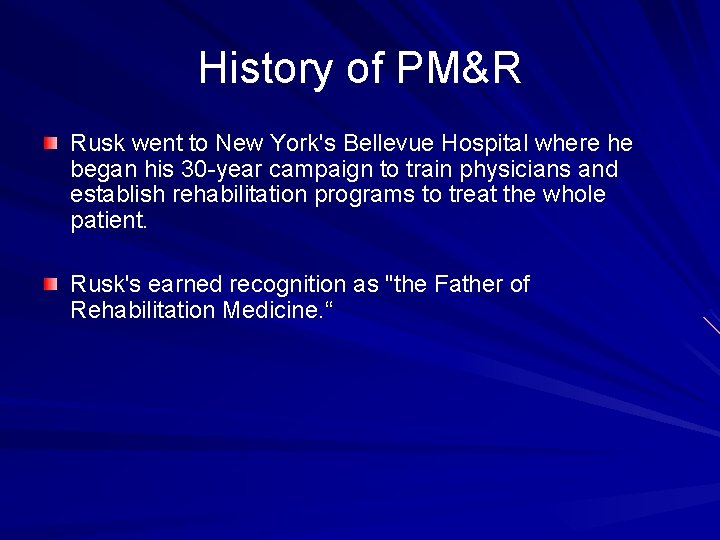 History of PM&R

Rusk went to New York's Bellevue Hospital where he began his 30-year campaign to train physicians and establish rehabilitation programs to treat the whole patient.

Rusk's earned recognition as "the Father of Rehabilitation Medicine.“